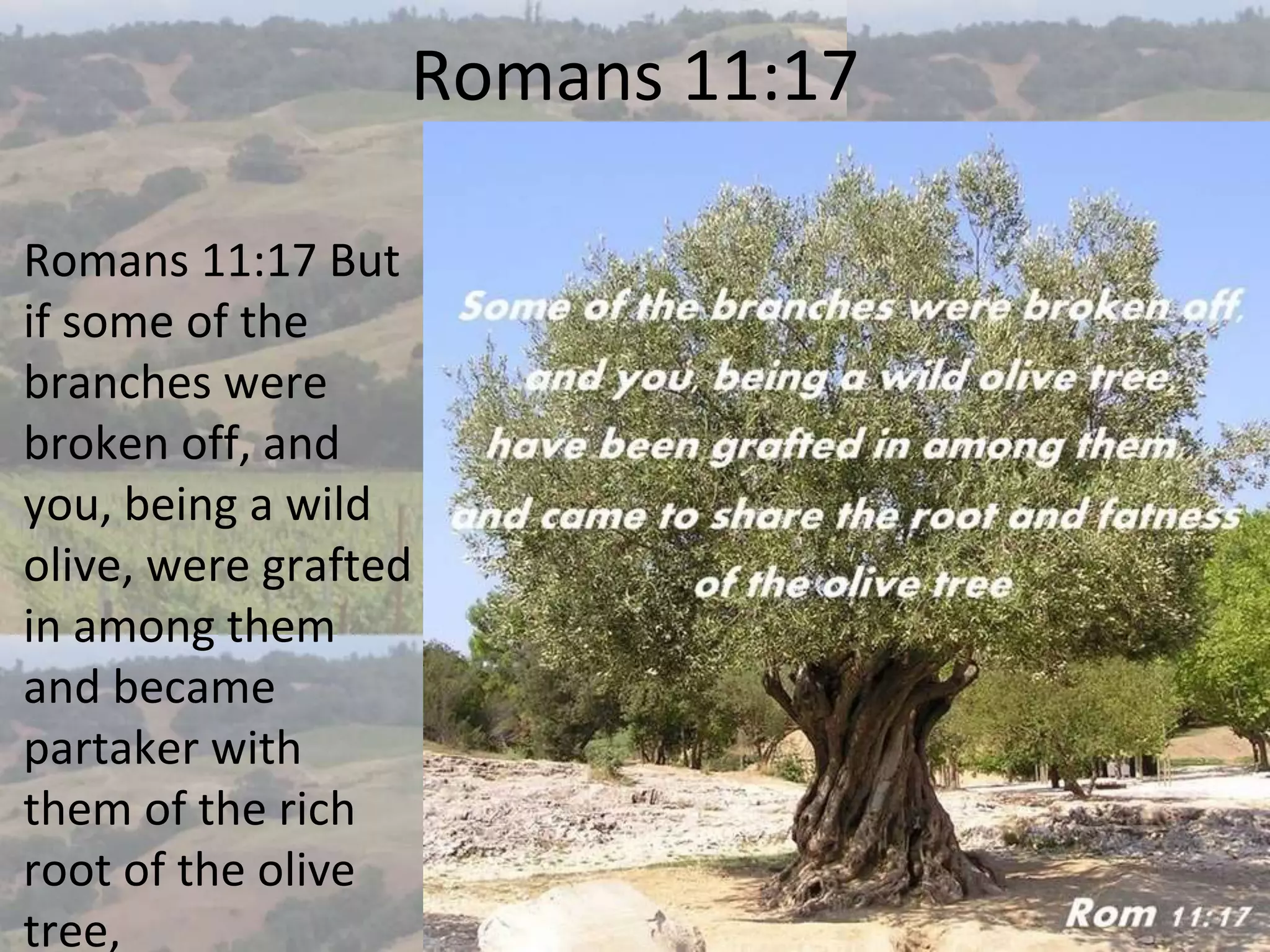 Romans 11:17

Romans 11:17 But if some of the branches were broken off, and you, being a wild olive, were grafted in among them and became partaker with them of the rich root of the olive tree,

Some of the branches were broken off, and you, being a wild olive tree, have been grafted in among them, and came to share the root and fatness of the olive tree

Rom 11:17